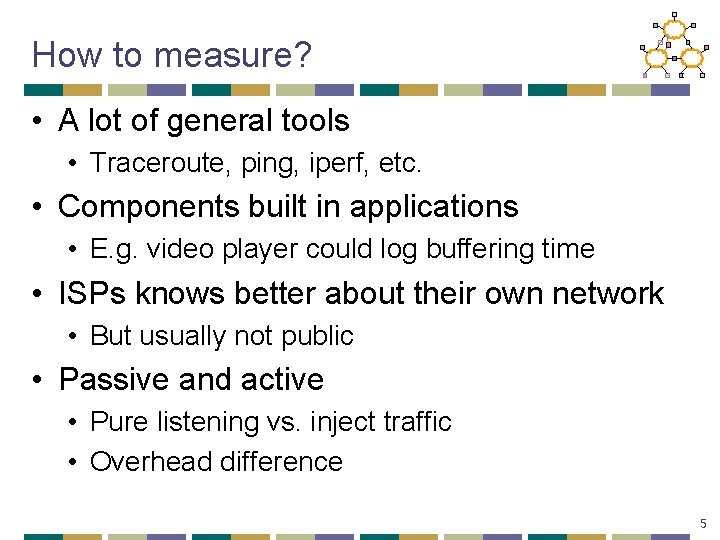 How to measure?

• A lot of general tools
  • Traceroute, ping, iperf, etc.
• Components built in applications
  • E.g. video player could log buffering time
• ISPs knows better about their own network
  • But usually not public
• Passive and active
  • Pure listening vs. inject traffic
  • Overhead difference

5